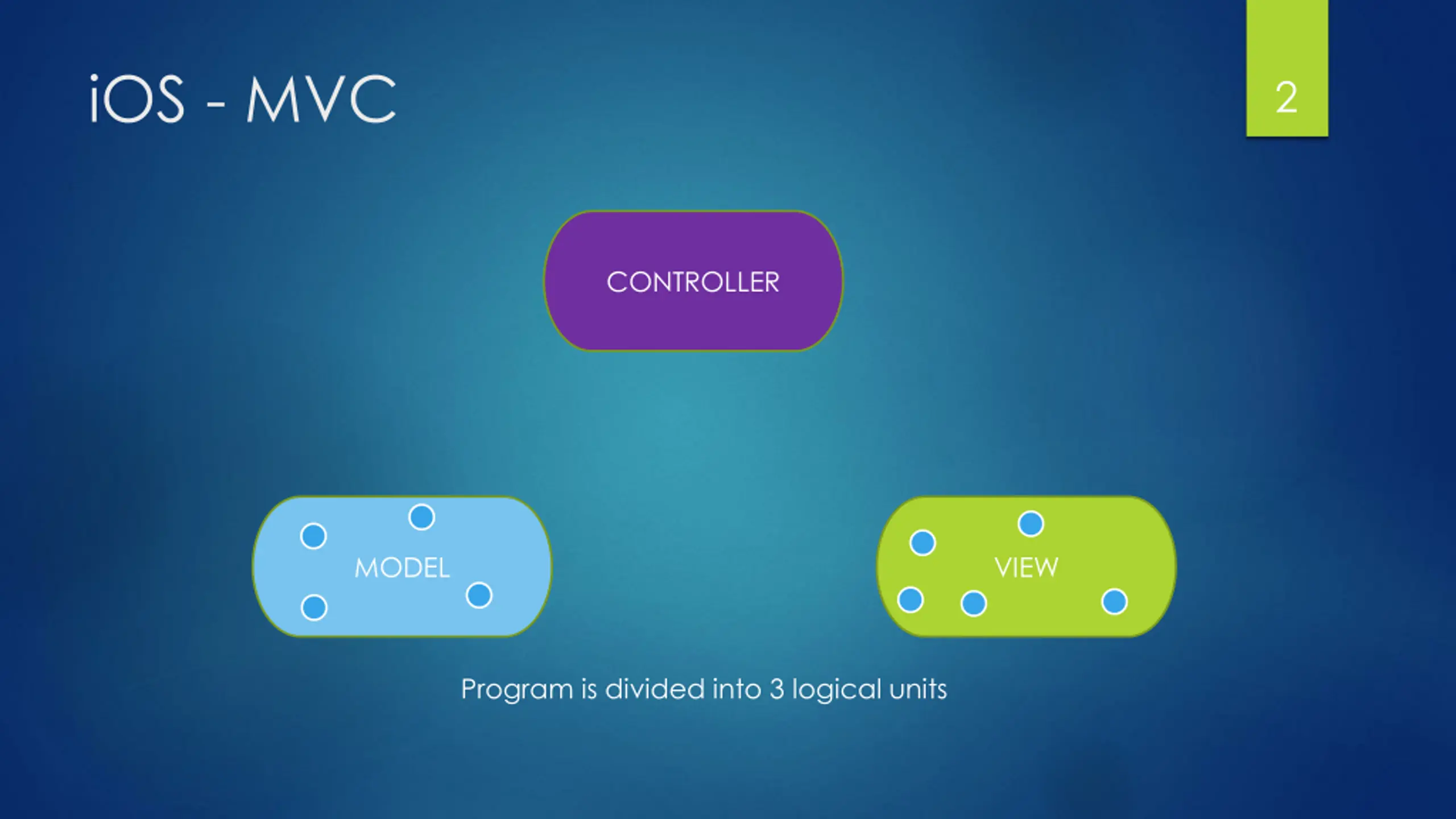 iOS - MVC

2

CONTROLLER

MODEL

VIEW

Program is divided into 3 logical units